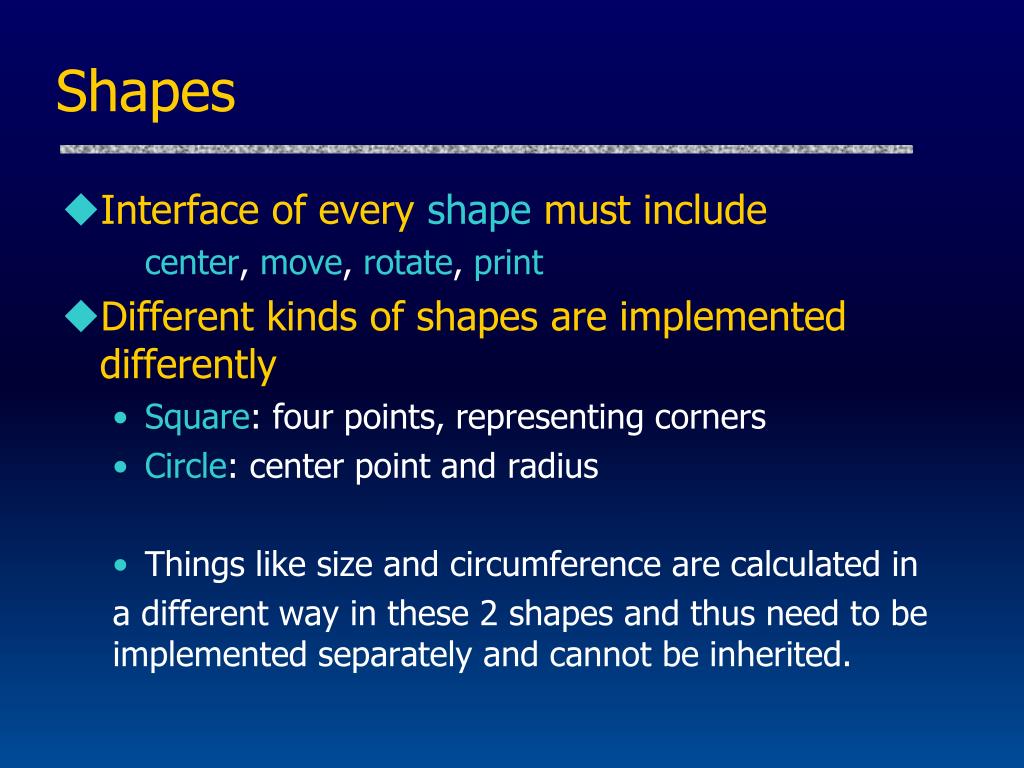 Shapes

◆Interface of every shape must include
center, move, rotate, print

◆Different kinds of shapes are implemented differently

• Square: four points, representing corners
• Circle: center point and radius

• Things like size and circumference are calculated in a different way in these 2 shapes and thus need to be implemented separately and cannot be inherited.